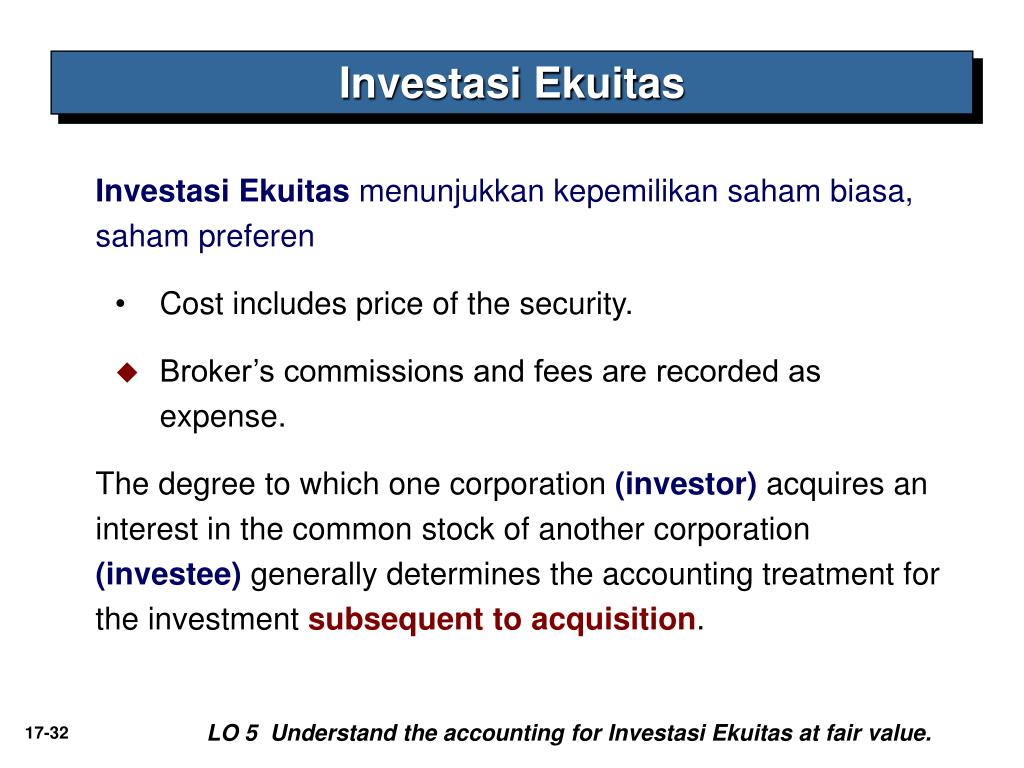 Investasi Ekuitas

Investasi Ekuitas menunjukkan kepemilikan saham biasa, saham preferen

• Cost includes price of the security.

◆ Broker’s commissions and fees are recorded as expense.

The degree to which one corporation (investor) acquires an interest in the common stock of another corporation (investee) generally determines the accounting treatment for the investment subsequent to acquisition.

17-32

LO 5 Understand the accounting for Investasi Ekuitas at fair value.